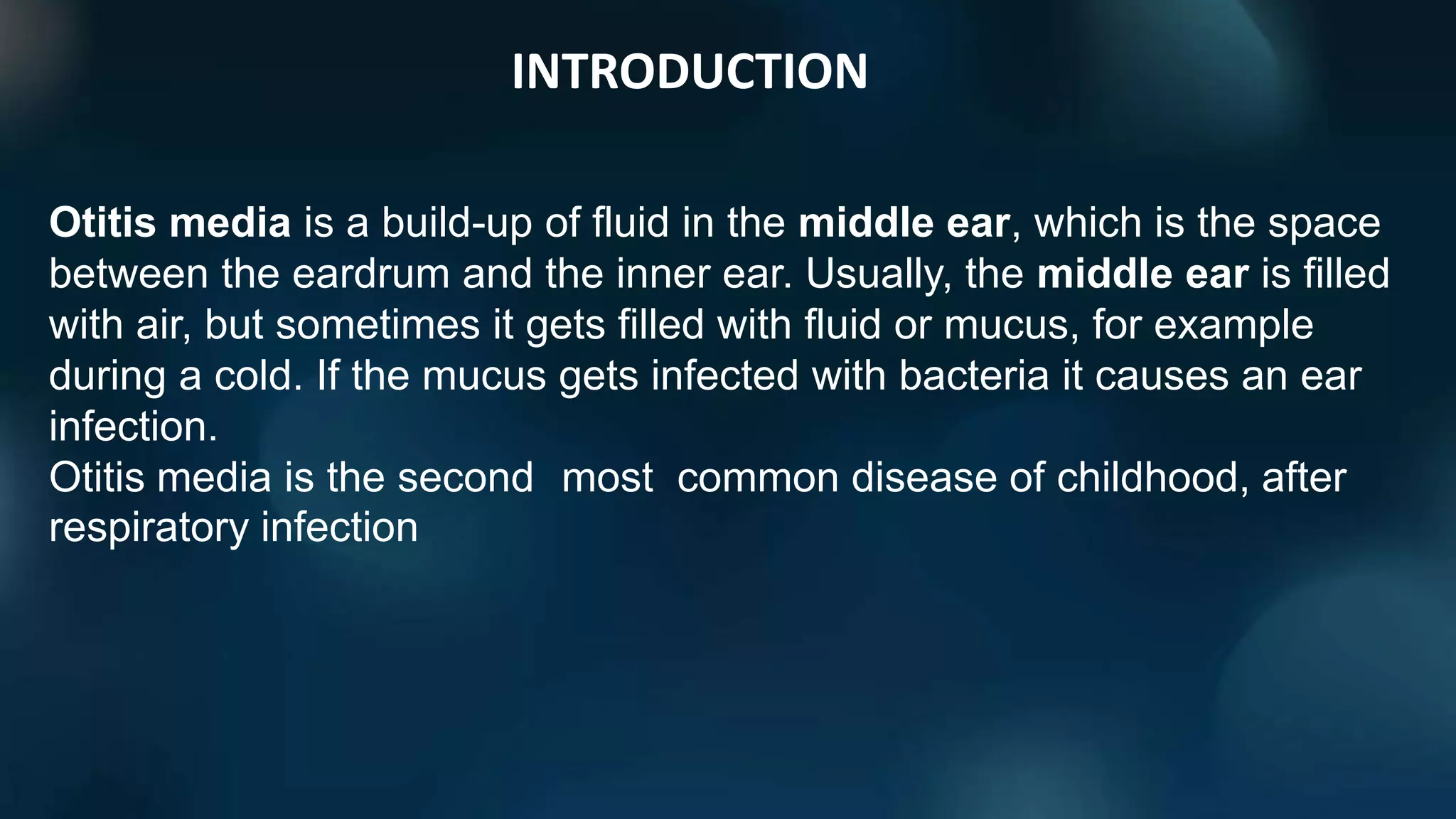 INTRODUCTION

Otitis media is a build-up of fluid in the middle ear, which is the space between the eardrum and the inner ear. Usually, the middle ear is filled with air, but sometimes it gets filled with fluid or mucus, for example during a cold. If the mucus gets infected with bacteria it causes an ear infection.
Otitis media is the second most common disease of childhood, after respiratory infection